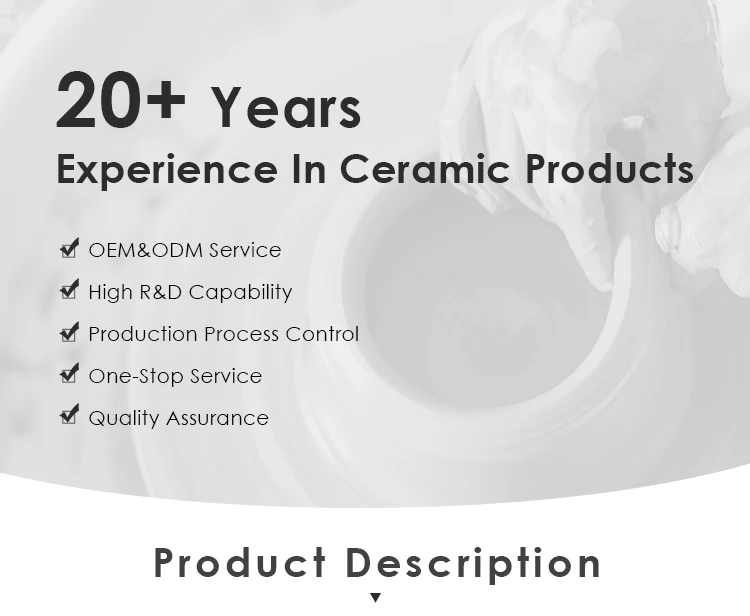 20+ Years
Experience In Ceramic Products

OEM&ODM Service
High R&D Capability
Production Process Control
One-Stop Service
Quality Assurance

Product Description